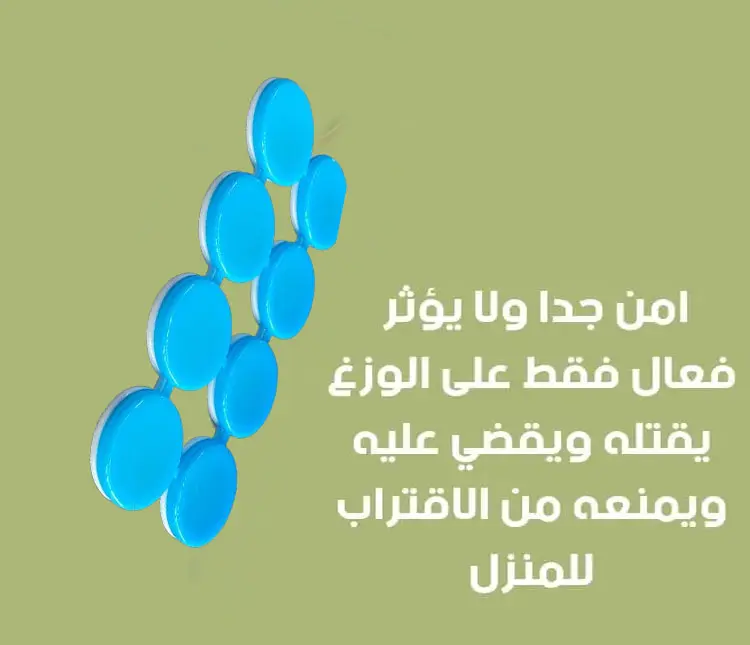 امن جدا ولا يؤثر
فعال فقط على الوزغ
يقتله ويقضي عليه
ويمنعه من الاقتراب
للمنزل